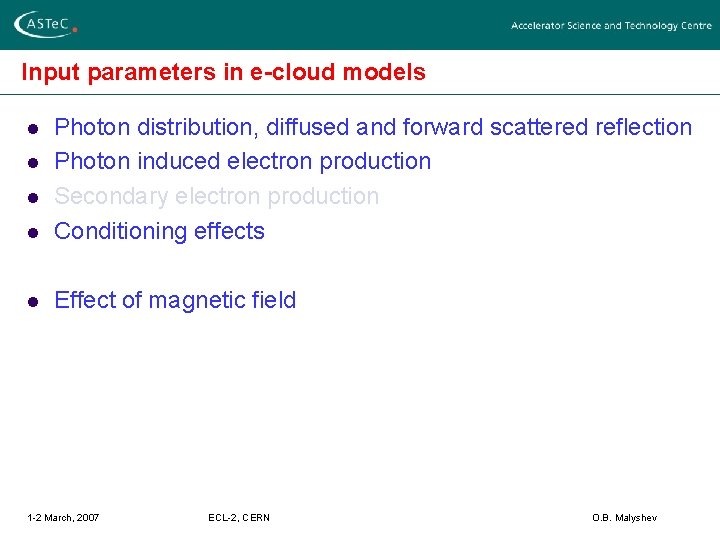 ASTeC

Accelerator Science and Technology Centre

Input parameters in e-cloud models

- Photon distribution, diffused and forward scattered reflection
- Photon induced electron production
- Secondary electron production
- Conditioning effects

- Effect of magnetic field

1-2 March, 2007

ECL-2, CERN

O.B. Malyshev